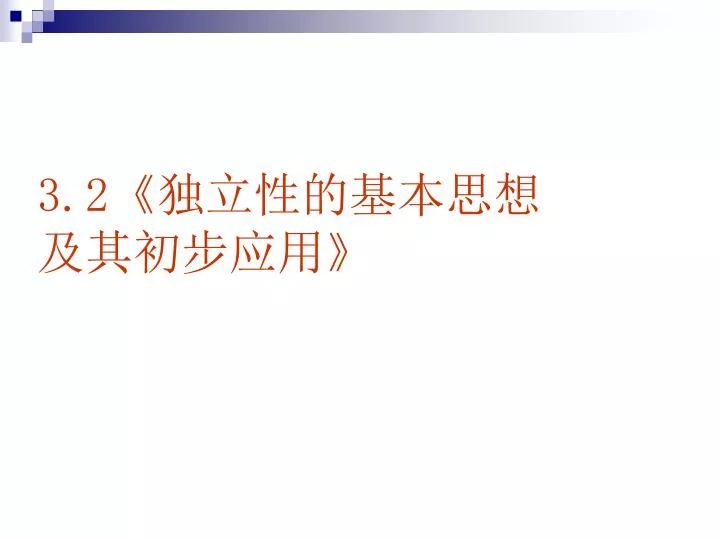 3.2《独立性的基本思想及其初步应用》